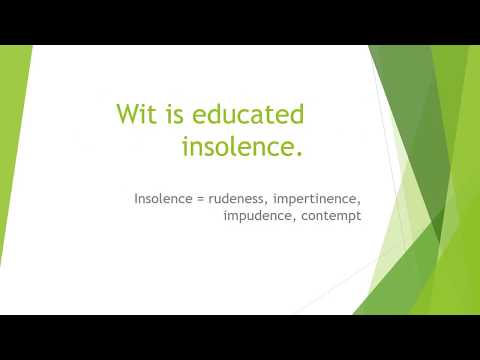 Wit is educated insolence.

Insolence = rudeness, impertinence, impudence, contempt